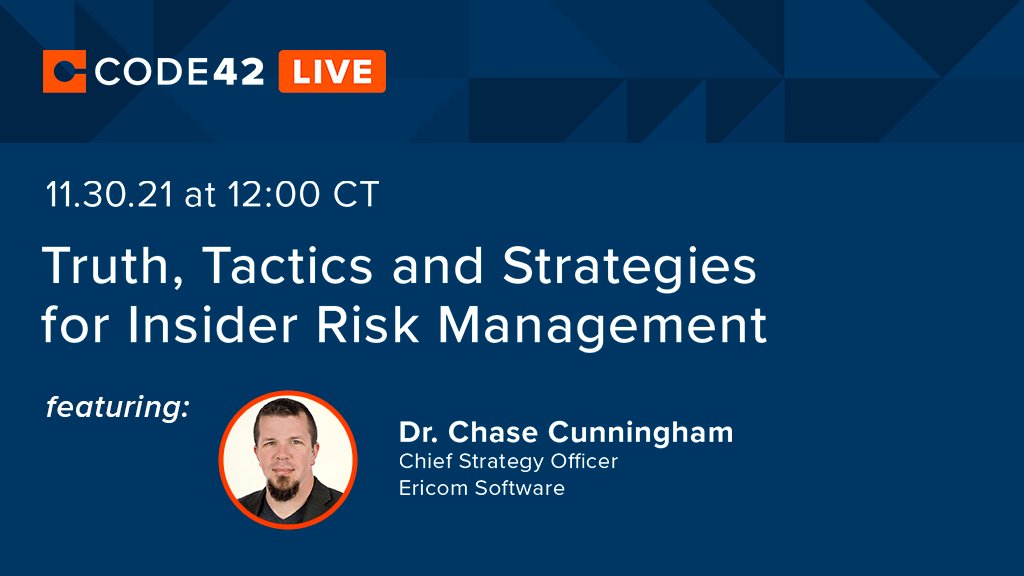 CODE42 LIVE

11.30.21 at 12:00 CT

Truth, Tactics and Strategies for Insider Risk Management

featuring:

Dr. Chase Cunningham
Chief Strategy Officer
Ericom Software